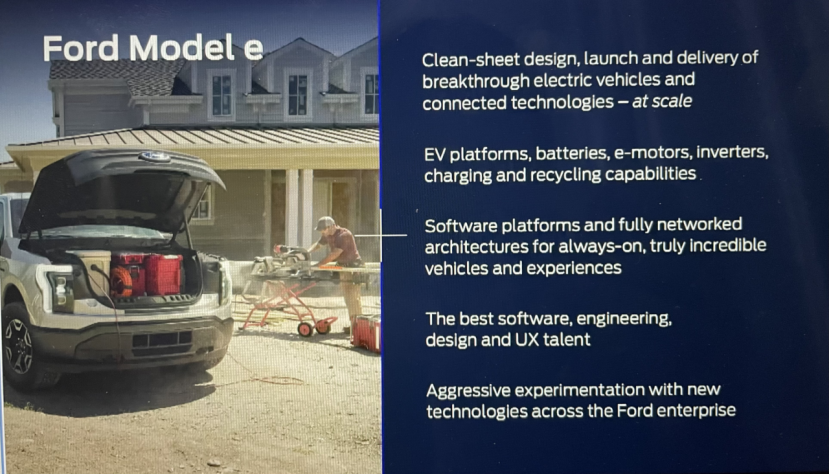 Ford Model e

Clean-sheet design, launch and delivery of breakthrough electric vehicles and connected technologies – at scale

EV platforms, batteries, e-motors, inverters, charging and recycling capabilities

Software platforms and fully networked architectures for always-on, truly incredible vehicles and experiences

The best software, engineering, design and UX talent

Aggressive experimentation with new technologies across the Ford enterprise